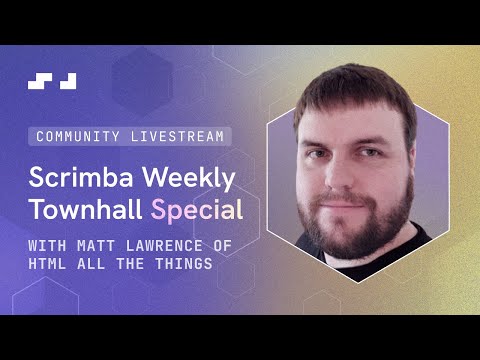 COMMUNITY LIVESTREAM

Scrimba Weekly Townhall Special

WITH MATT LAWRENCE OF HTML ALL THE THINGS